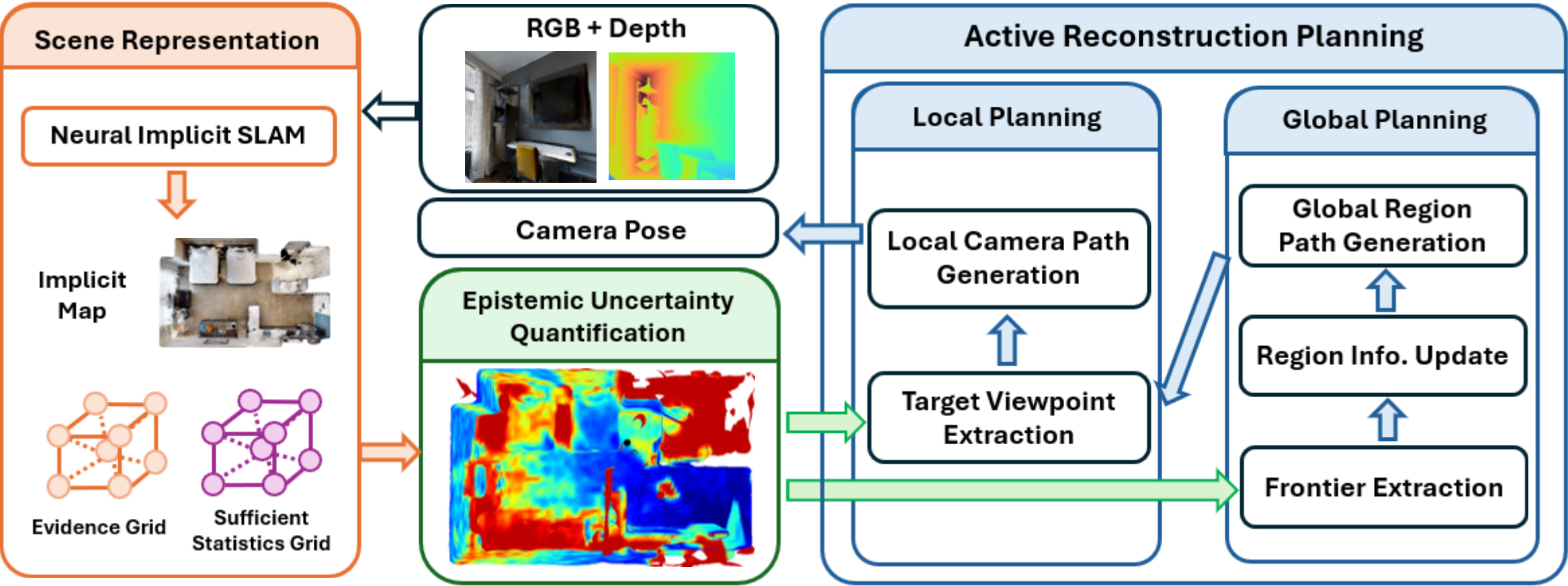 Scene Representation

Neural Implicit SLAM

Implicit Map

Evidence Grid

Sufficient Statistics Grid

RGB + Depth

Camera Pose

Epistemic Uncertainty Quantification

Active Reconstruction Planning

Local Planning

Local Camera Path Generation

Target Viewpoint Extraction

Global Planning

Global Region Path Generation

Region Info. Update

Frontier Extraction